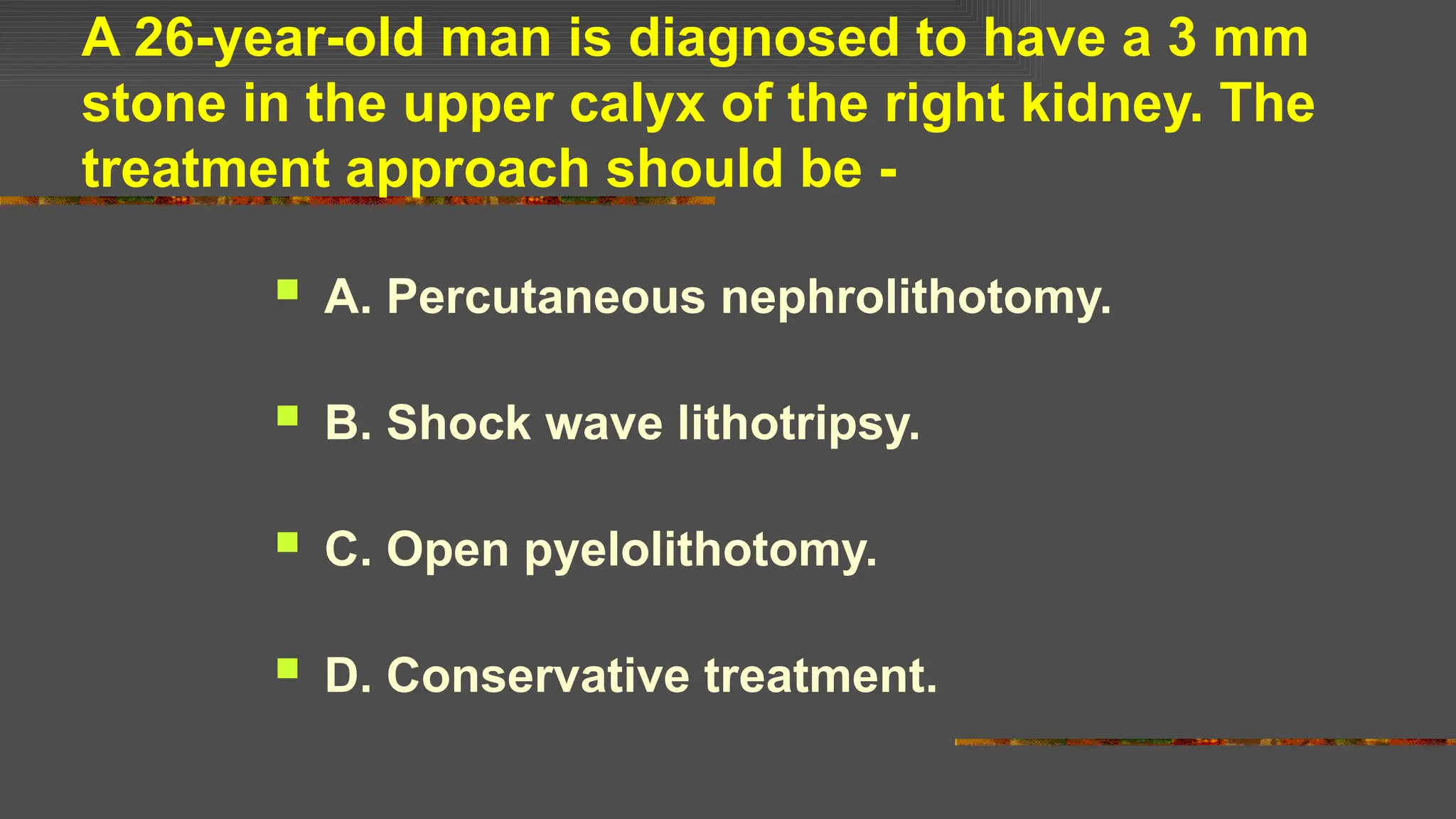 A 26-year-old man is diagnosed to have a 3 mm stone in the upper calyx of the right kidney. The treatment approach should be -

A. Percutaneous nephrolithotomy.

B. Shock wave lithotripsy.

C. Open pyelolithotomy.

D. Conservative treatment.